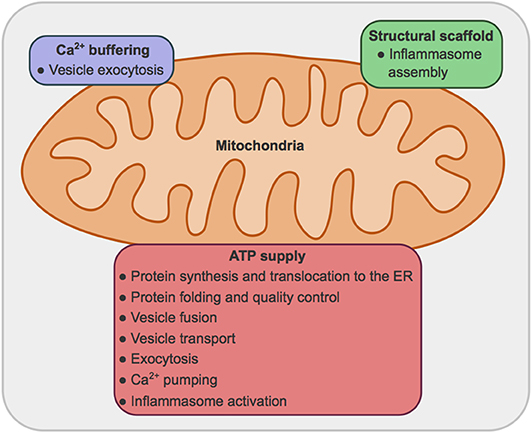 $Ca^{2+}$ buffering
● Vesicle exocytosis

Structural scaffold
● Inflammasome assembly

Mitochondria

ATP supply
● Protein synthesis and translocation to the ER
● Protein folding and quality control
● Vesicle fusion
● Vesicle transport
● Exocytosis
● $Ca^{2+}$ pumping
● Inflammasome activation